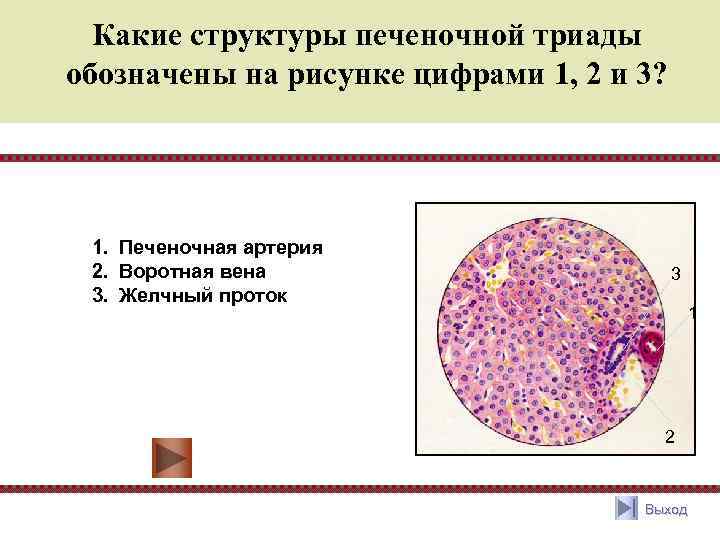 Какие структуры печеночной триады обозначены на рисунке цифрами 1, 2 и 3?

1. Печеночная артерия
2. Воротная вена
3. Желчный проток

3
1
2

Выход